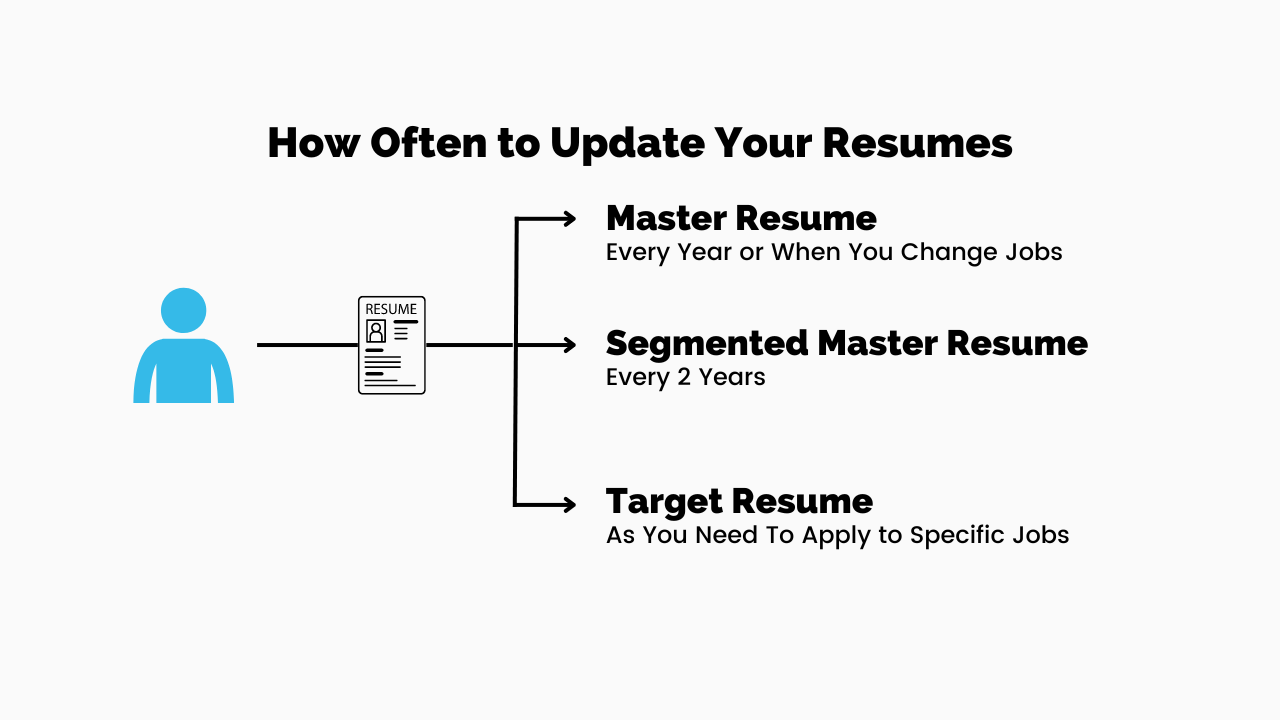 How Often to Update Your Resumes

RESUME

Master Resume
Every Year or When You Change Jobs

Segmented Master Resume
Every 2 Years

Target Resume
As You Need To Apply to Specific Jobs